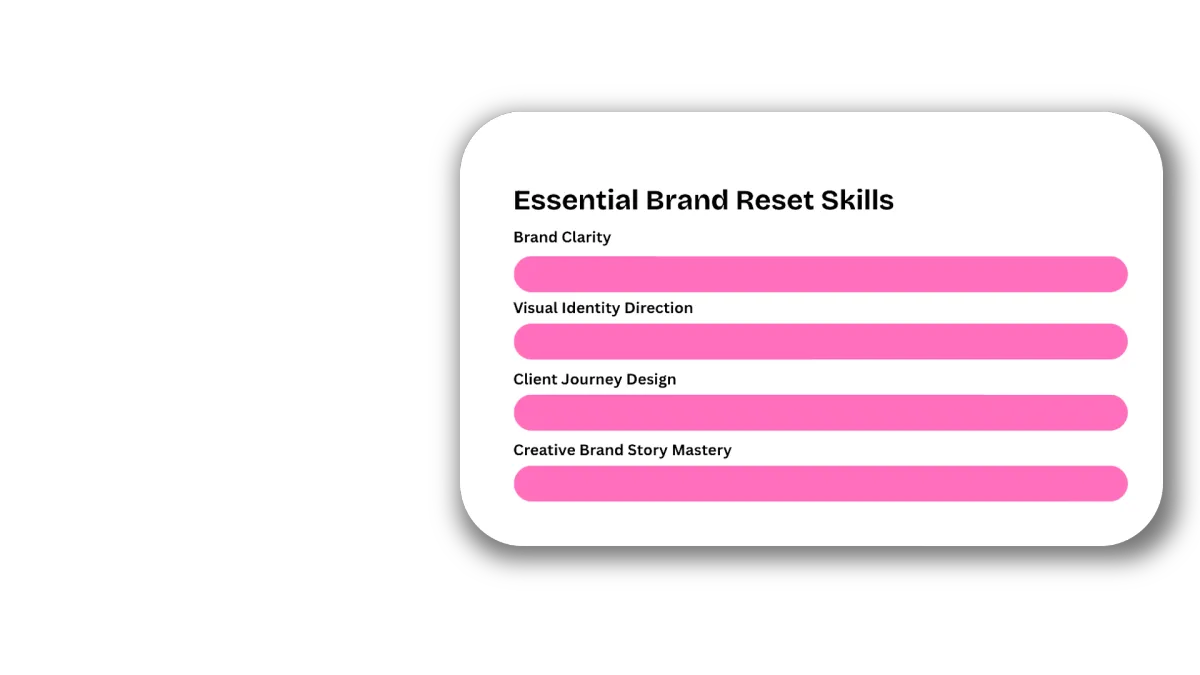 Essential Brand Reset Skills

Brand Clarity

Visual Identity Direction

Client Journey Design

Creative Brand Story Mastery